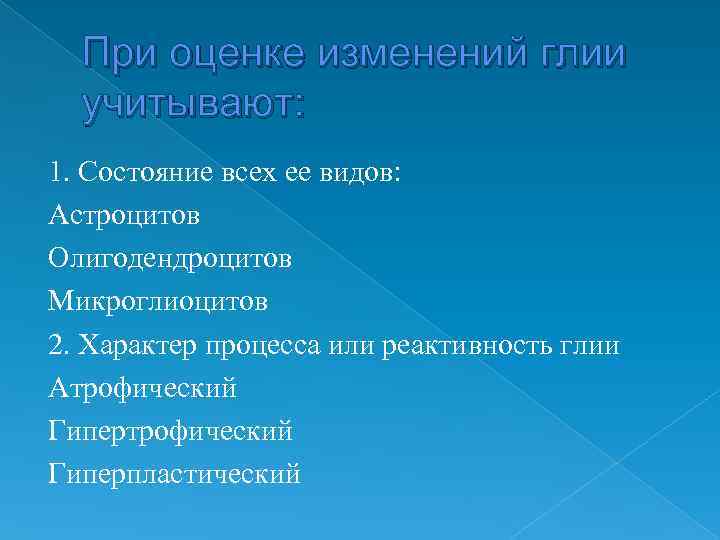 При оценке изменений глии учитывают:

1. Состояние всех ее видов:
Астроцитов
Олигодендроцитов
Микроглиоцитов
2. Характер процесса или реактивность глии
Атрофический
Гипертрофический
Гиперпластический